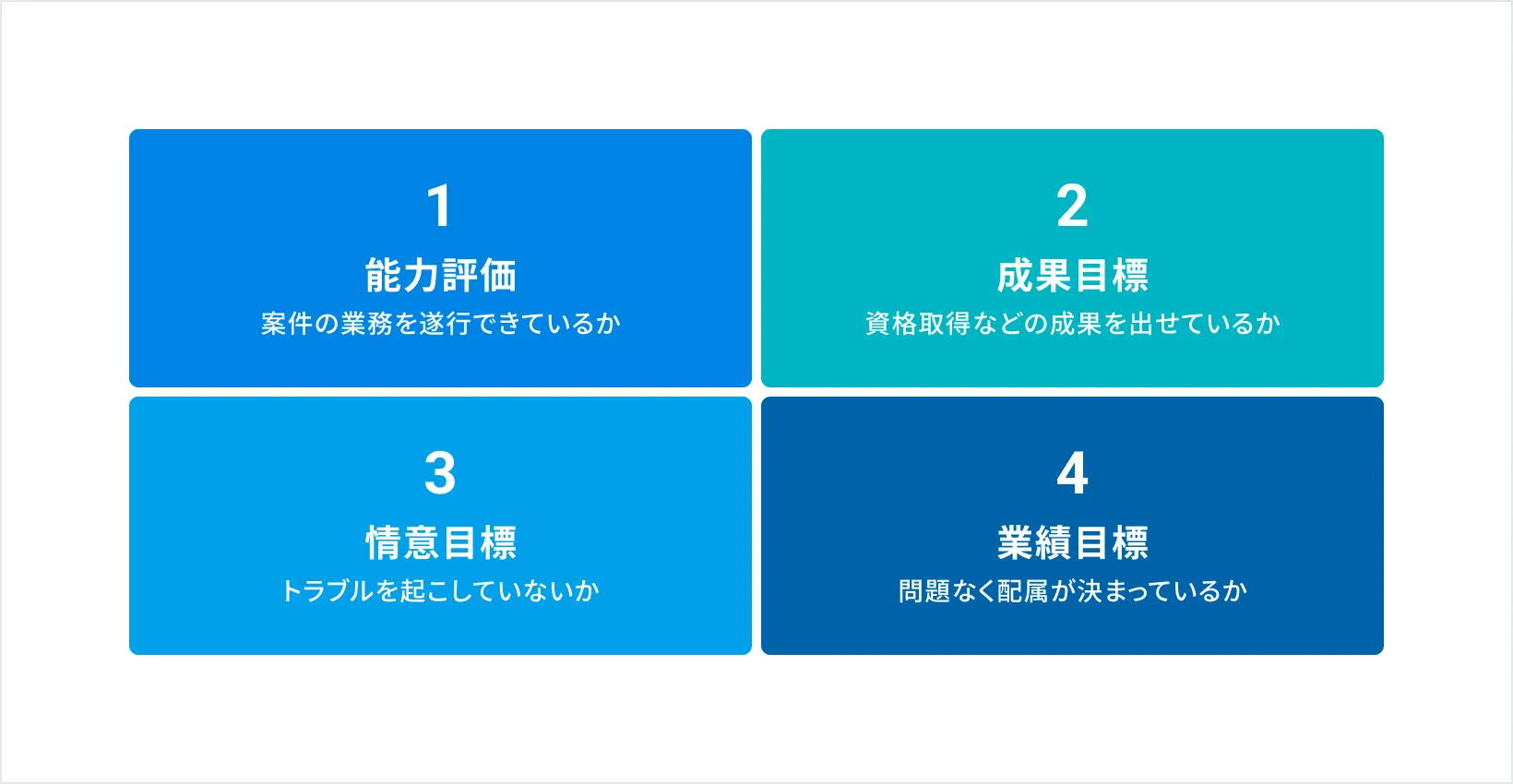 1
能力評価
案件の業務を遂行できているか

2
成果目標
資格取得などの成果を出せているか

3
情意目標
トラブルを起こしていないか

4
業績目標
問題なく配属が決まっているか